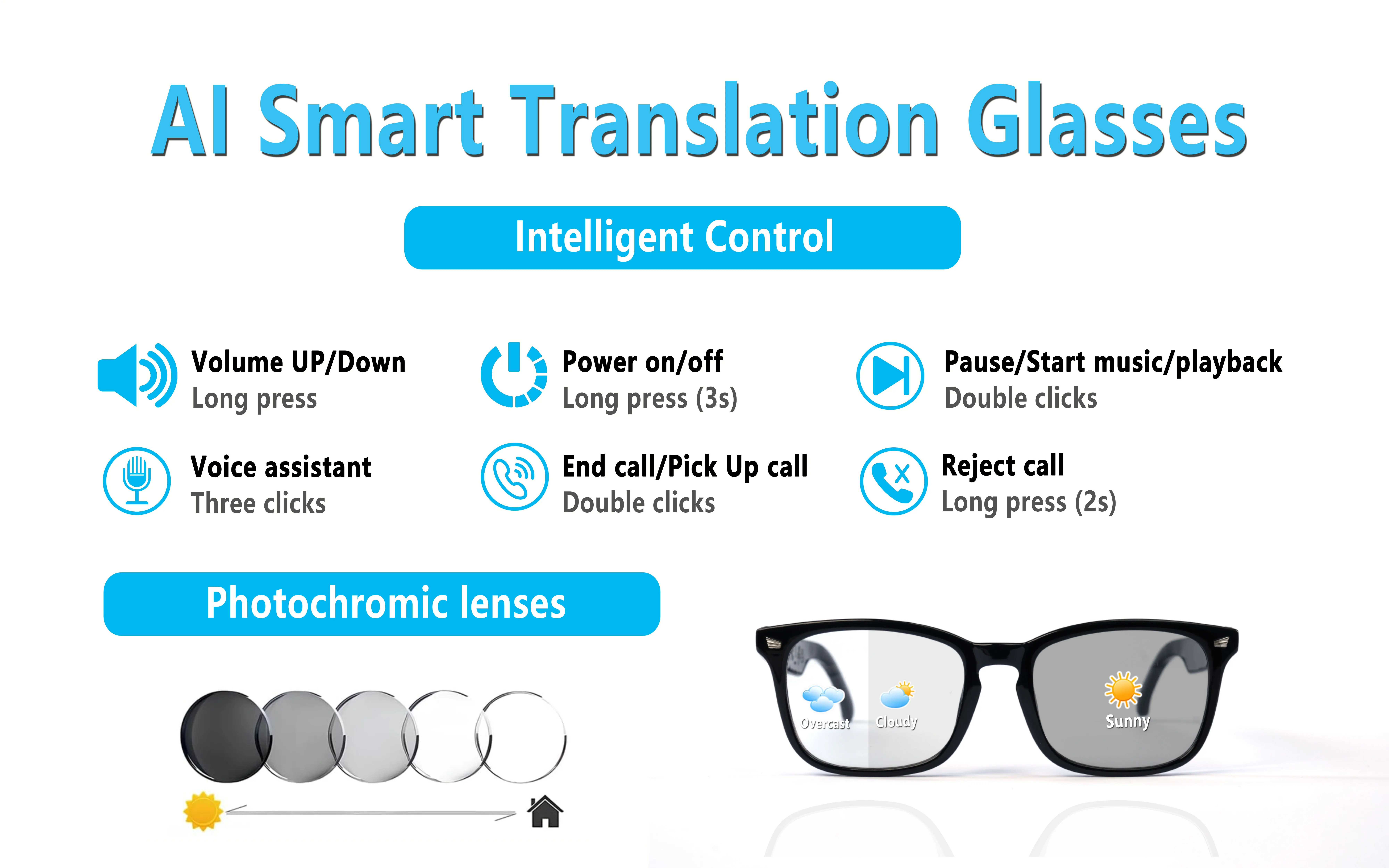 AI Smart Translation Glasses

Intelligent Control

Volume UP/Down
Long press

Power on/off
Long press (3s)

Pause/Start music/playback
Double clicks

Voice assistant
Three clicks

End call/Pick Up call
Double clicks

Reject call
Long press (2s)

Photochromic lenses

Overcast

Cloudy

Sunny